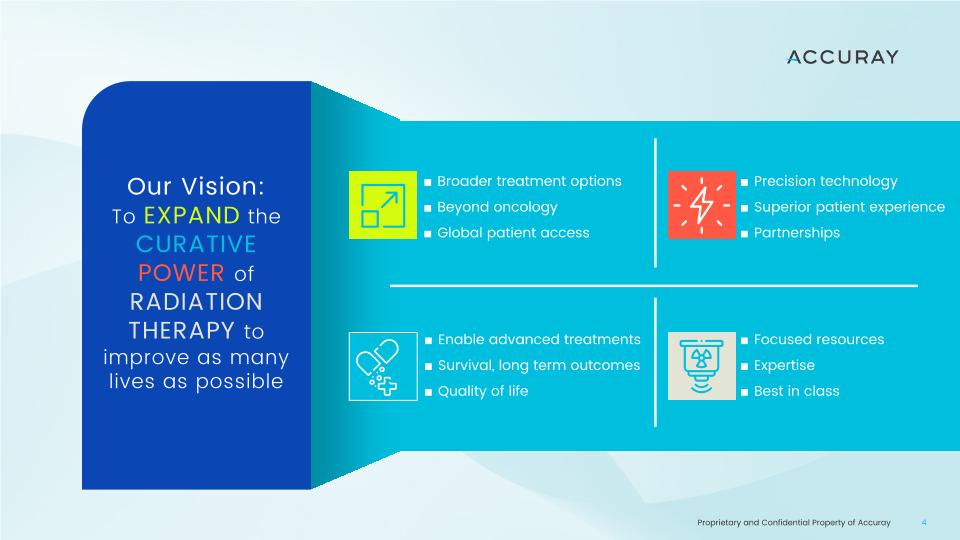 ACCURAY

Our Vision: To EXPAND the CURATIVE POWER of RADIATION THERAPY to improve as many lives as possible

■ Broader treatment options
■ Beyond oncology
■ Global patient access

■ Precision technology
■ Superior patient experience
■ Partnerships

■ Enable advanced treatments
■ Survival, long term outcomes
■ Quality of life

■ Focused resources
■ Expertise
■ Best in class

Proprietary and Confidential Property of Accuray 4